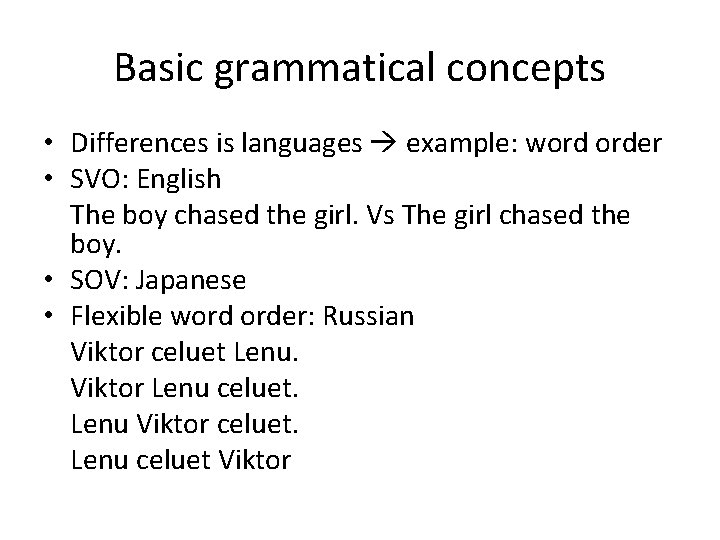 Basic grammatical concepts

• Differences is languages → example: word order
• SVO: English
The boy chased the girl. Vs The girl chased the boy.
• SOV: Japanese
• Flexible word order: Russian
Viktor celuet Lenu.
Viktor Lenu celuet.
Lenu Viktor celuet.
Lenu celuet Viktor